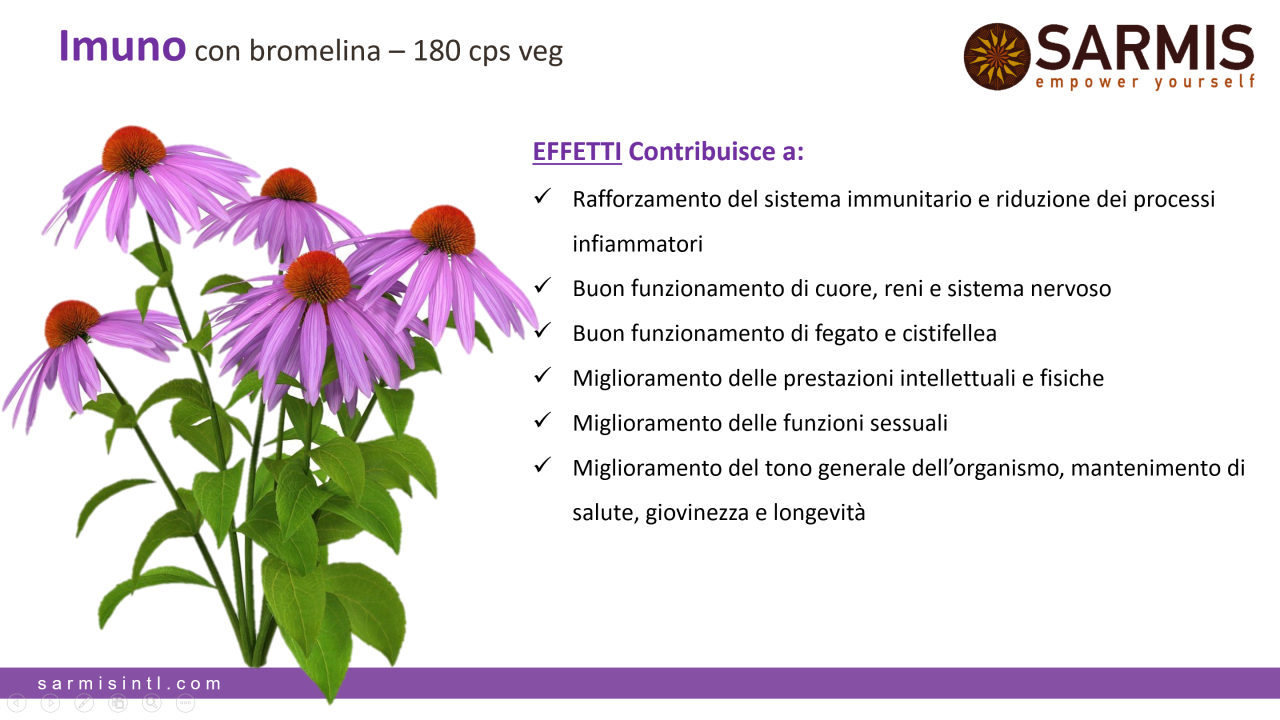 Imuno con bromelina – 180 cps veg

SARMIS
empower yourself

EFFETTI Contribuisce a:

✓ Rafforzamento del sistema immunitario e riduzione dei processi infiammatori
✓ Buon funzionamento di cuore, reni e sistema nervoso
✓ Buon funzionamento di fegato e cistifellea
✓ Miglioramento delle prestazioni intellettuali e fisiche
✓ Miglioramento delle funzioni sessuali
✓ Miglioramento del tono generale dell'organismo, mantenimento di salute, giovinezza e longevità

sarmisintl.com